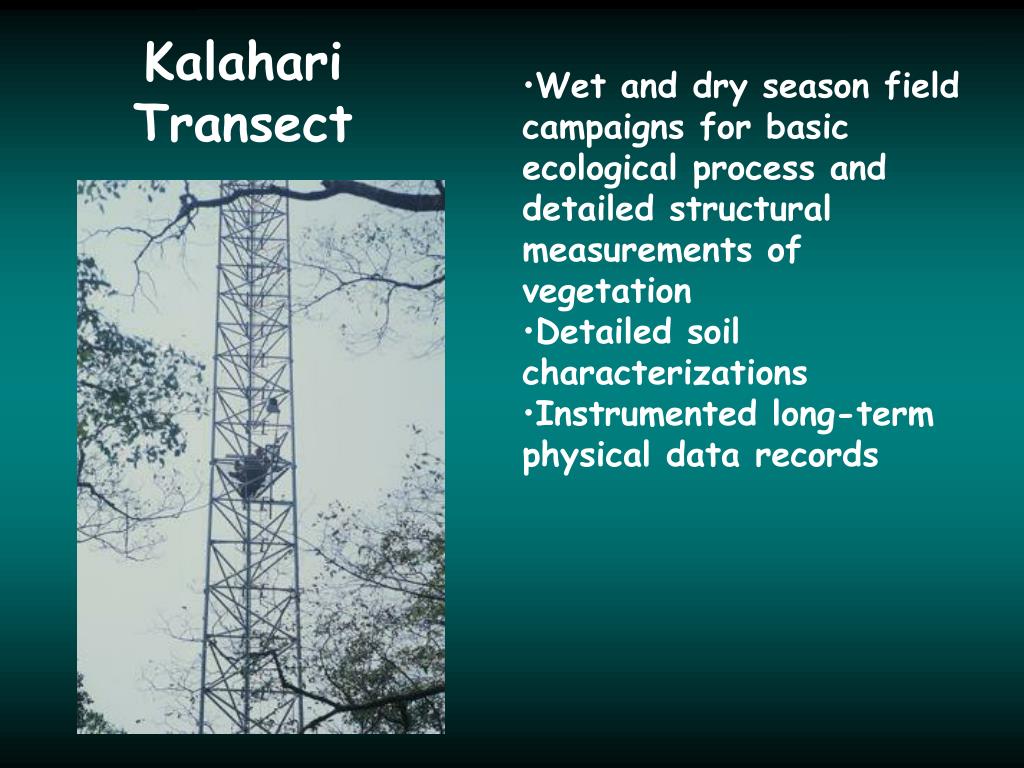 Kalahari Transect

•Wet and dry season field campaigns for basic ecological process and detailed structural measurements of vegetation
•Detailed soil characterizations
•Instrumented long-term physical data records